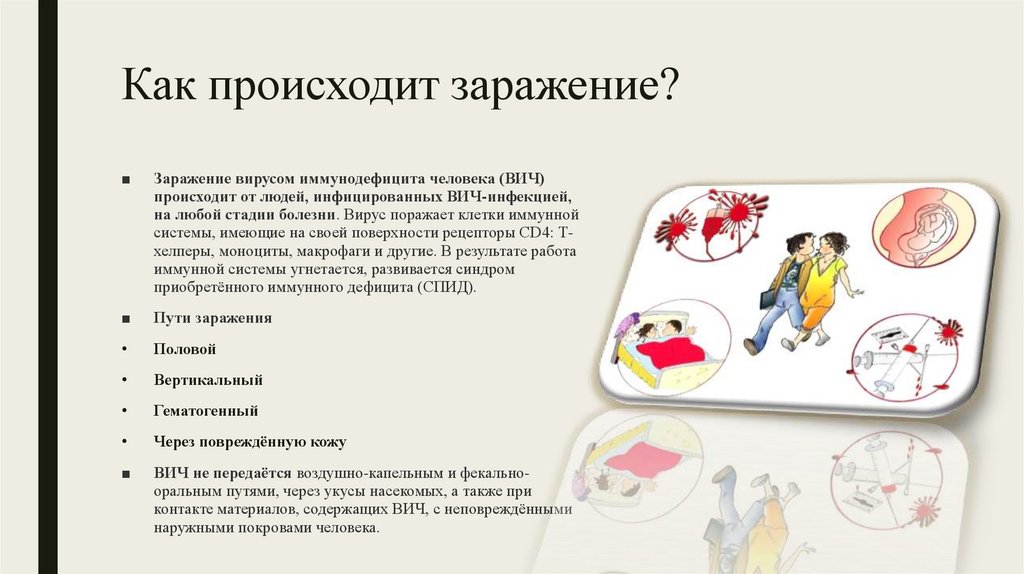 Как происходит заражение?

■ Заражение вирусом иммунодефицита человека (ВИЧ) происходит от людей, инфицированных ВИЧ-инфекцией, на любой стадии болезни. Вирус поражает клетки иммунной системы, имеющие на своей поверхности рецепторы CD4: Т-хелперы, моноциты, макрофаги и другие. В результате работа иммунной системы угнетается, развивается синдром приобретённого иммунного дефицита (СПИД).

■ Пути заражения

• Половой

• Вертикальный

• Гематогенный

• Через повреждённую кожу

■ ВИЧ не передаётся воздушно-капельным и фекально-оральным путями, через укусы насекомых, а также при контакте материалов, содержащих ВИЧ, с неповреждёнными наружными покровами человека.